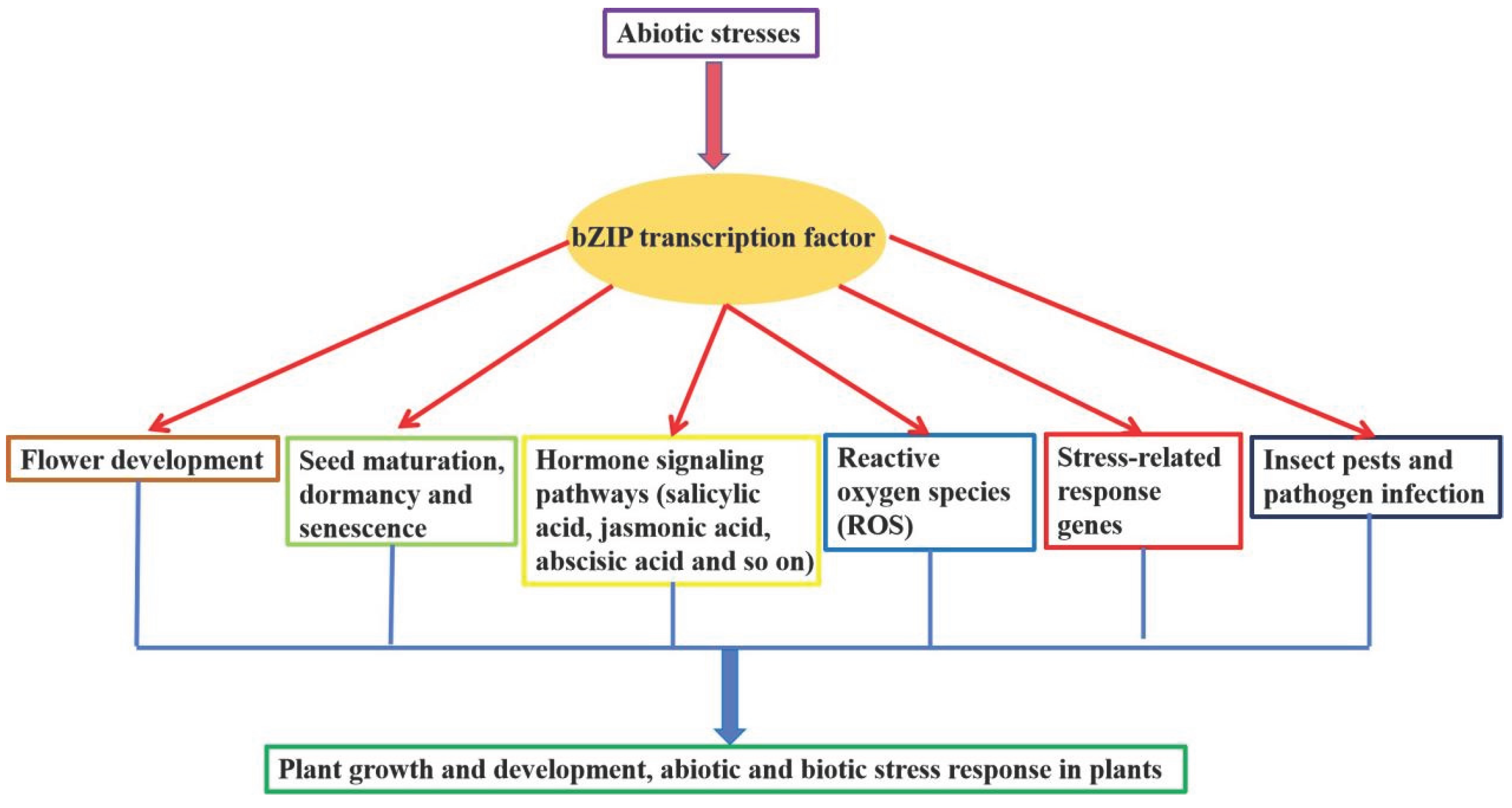 Abiotic stresses

bZIP transcription factor

Flower development

Seed maturation, dormancy and senescence

Hormone signaling pathways (salicylic acid, jasmonic acid, abscisic acid and so on)

Reactive oxygen species (ROS)

Stress-related response genes

Insect pests and pathogen infection

Plant growth and development, abiotic and biotic stress response in plants